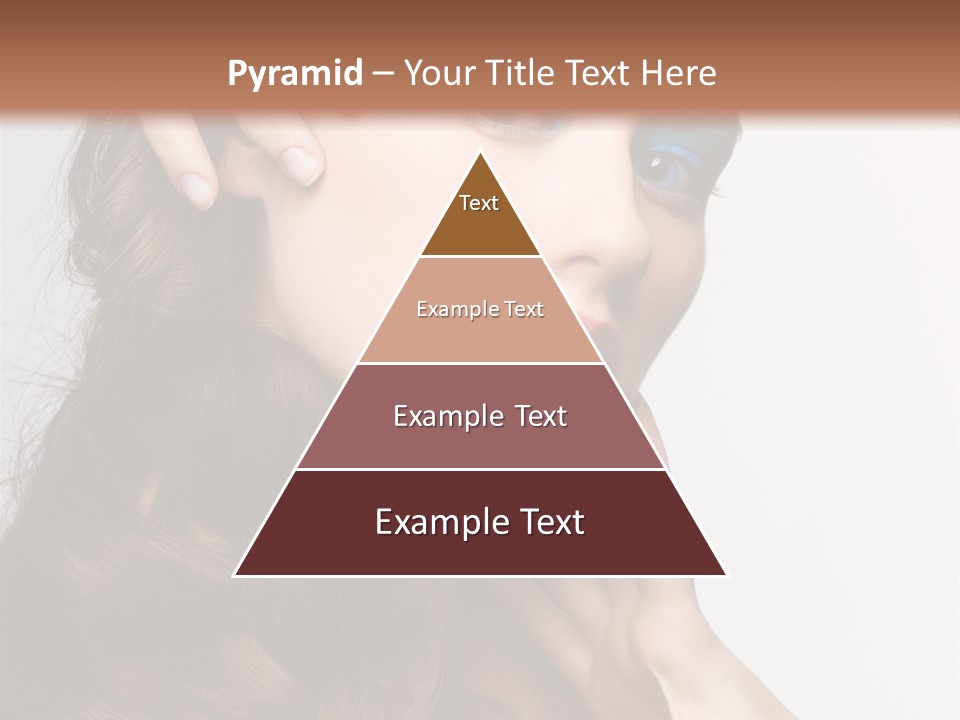 Pyramid – Your Title Text Here

Text

Example Text

Example Text

Example Text